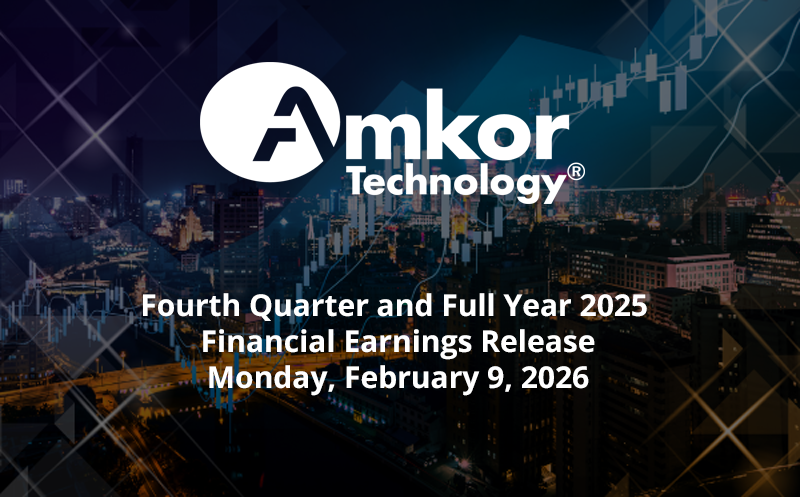 Amkor Technology®

Fourth Quarter and Full Year 2025
Financial Earnings Release
Monday, February 9, 2026